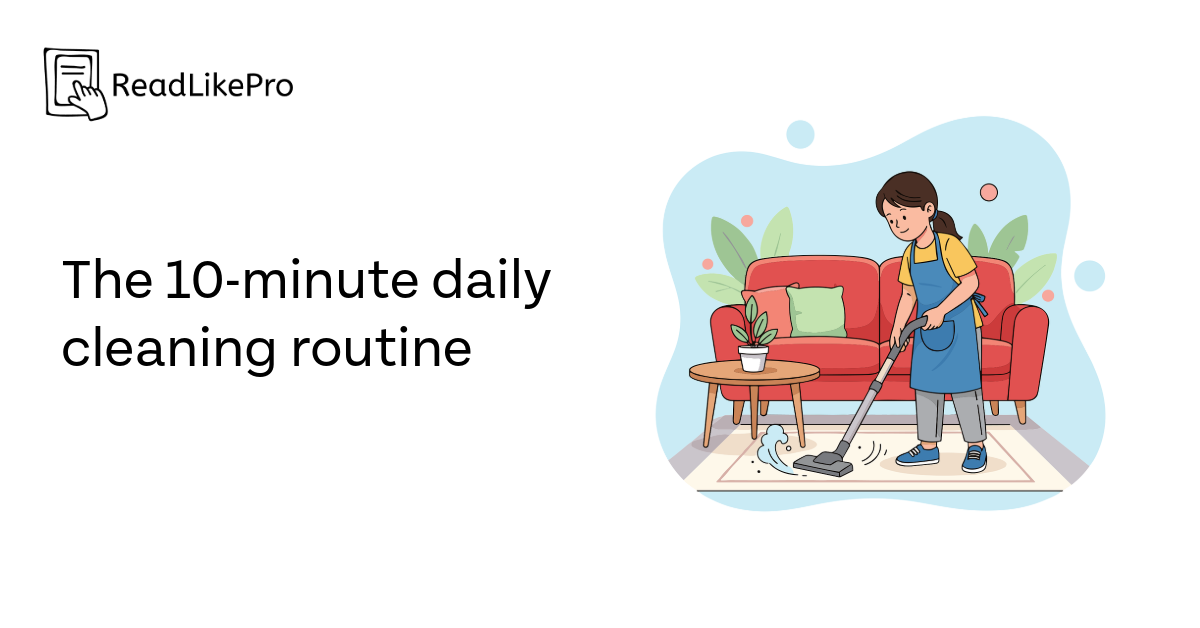 ReadLikePro

The 10-minute daily cleaning routine